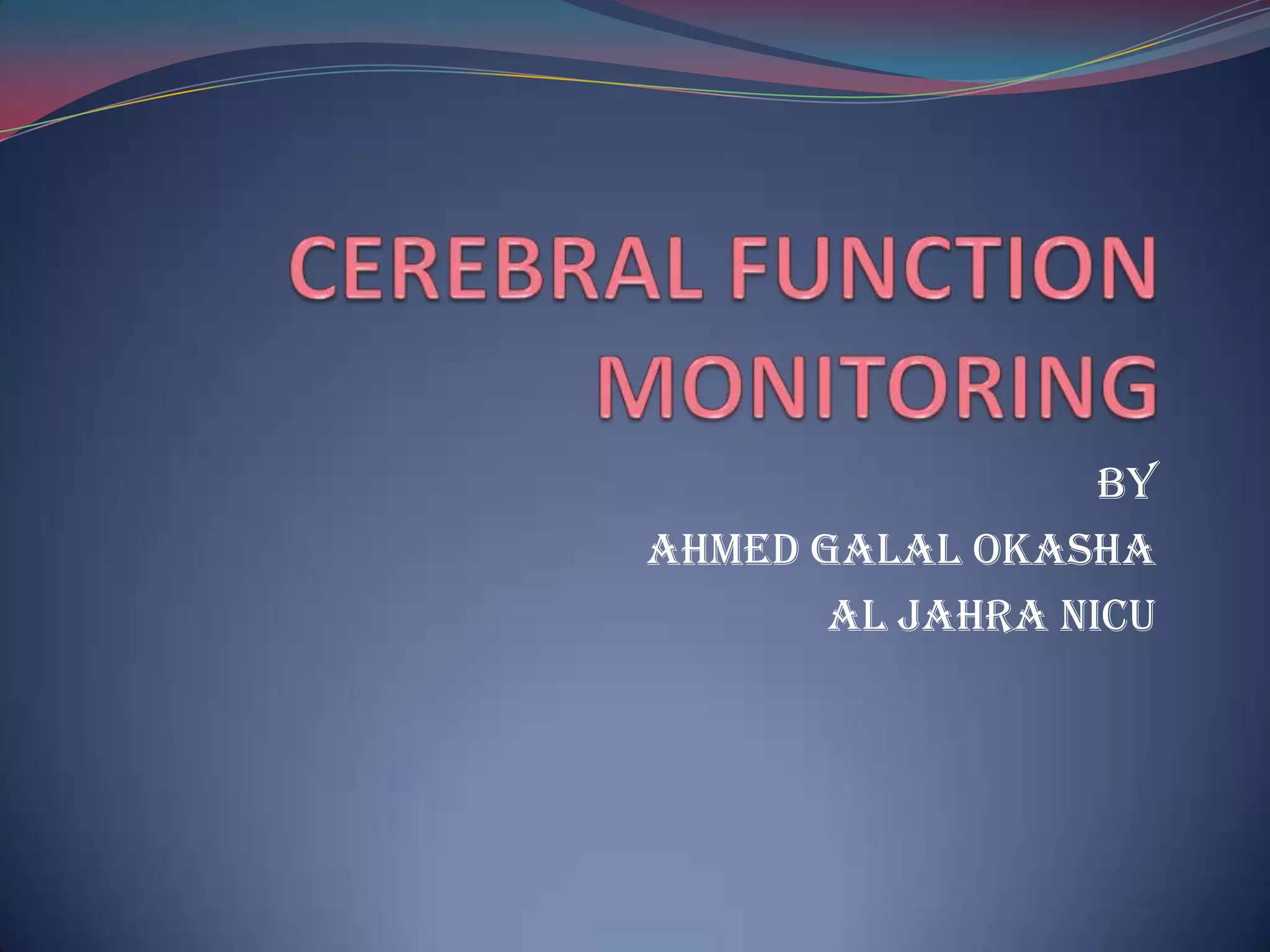 CEREBRAL FUNCTION MONITORING

BY

AHMED GALAL OKASHA

AL JAHRA NICU